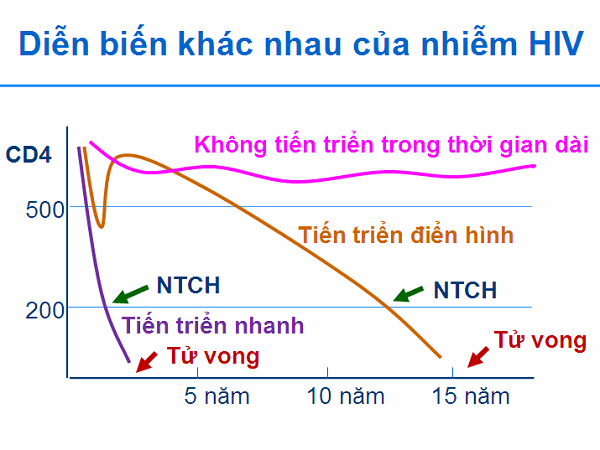 Diễn biến khác nhau của nhiễm HIV

CD4

Không tiến triển trong thời gian dài

500

Tiến triển điển hình

NTCH

NTCH

200

Tiến triển nhanh

Tử vong

Tử vong

5 năm

10 năm

15 năm